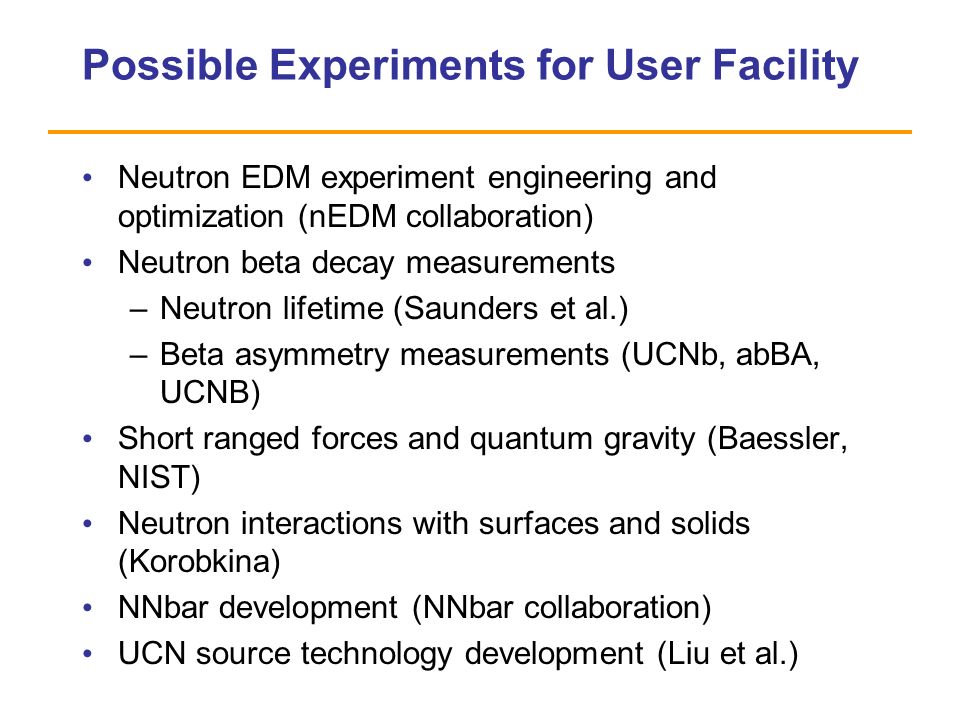 Possible Experiments for User Facility

• Neutron EDM experiment engineering and optimization (nEDM collaboration)
• Neutron beta decay measurements
– Neutron lifetime (Saunders et al.)
– Beta asymmetry measurements (UCNb, abBA, UCNB)
• Short ranged forces and quantum gravity (Baessler, NIST)
• Neutron interactions with surfaces and solids (Korobkina)
• NNbar development (NNbar collaboration)
• UCN source technology development (Liu et al.)